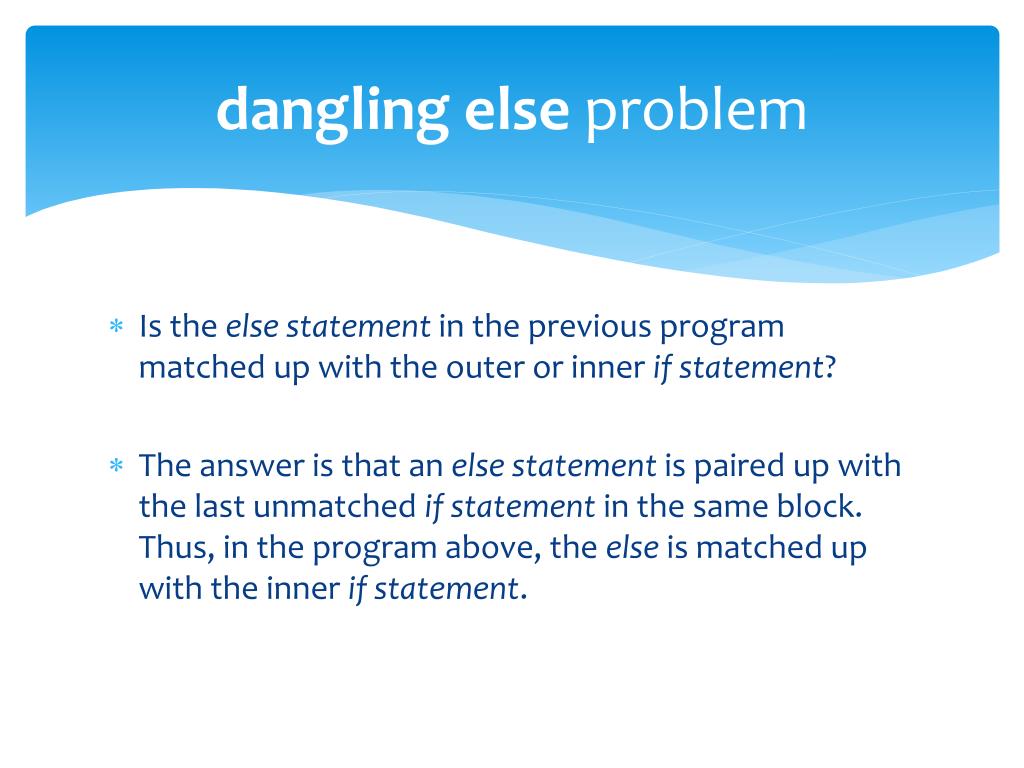 dangling else problem

* Is the else statement in the previous program matched up with the outer or inner if statement?

* The answer is that an else statement is paired up with the last unmatched if statement in the same block. Thus, in the program above, the else is matched up with the inner if statement.